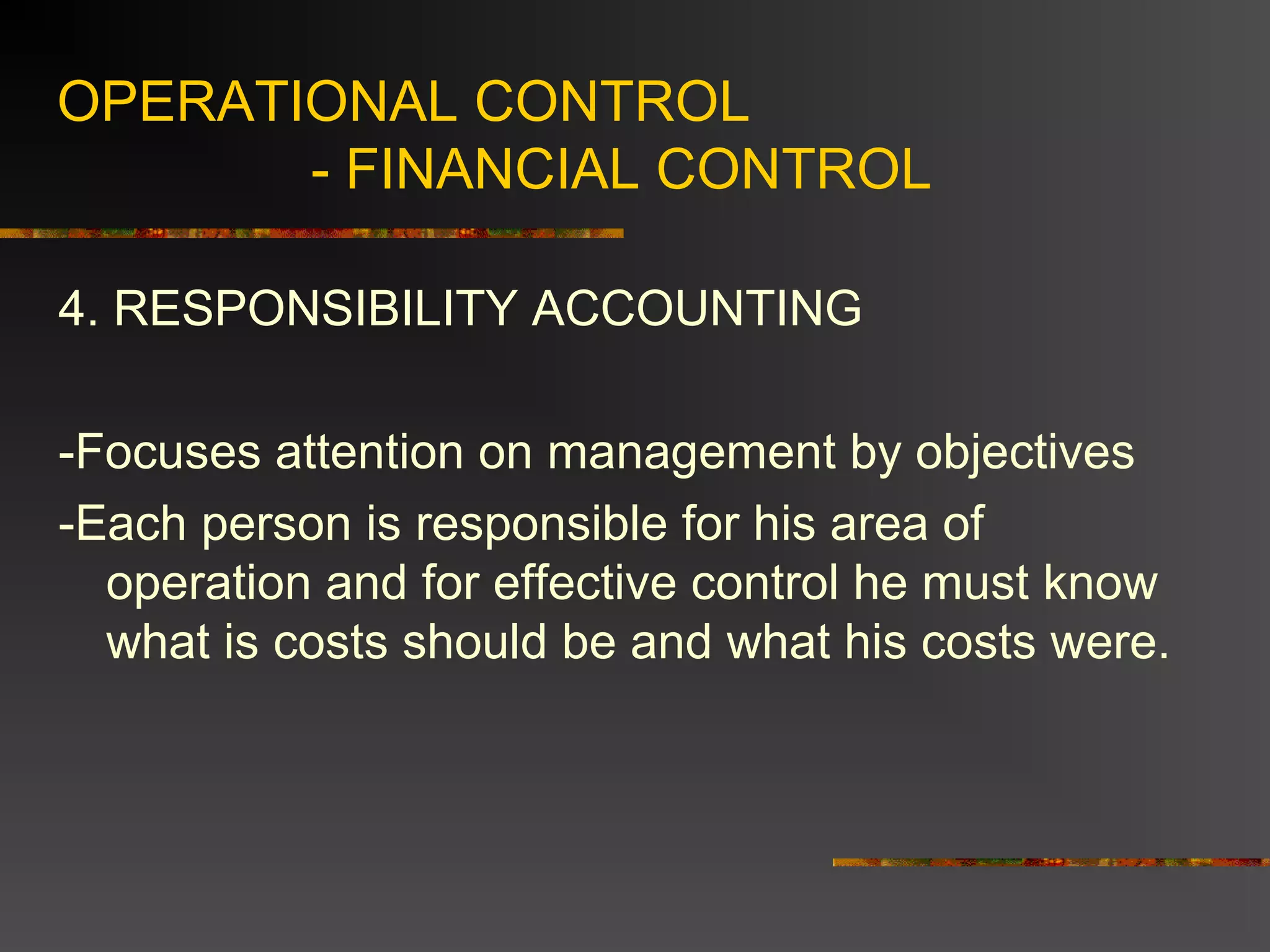 OPERATIONAL CONTROL
- FINANCIAL CONTROL

4. RESPONSIBILITY ACCOUNTING

-Focuses attention on management by objectives

-Each person is responsible for his area of operation and for effective control he must know what is costs should be and what his costs were.